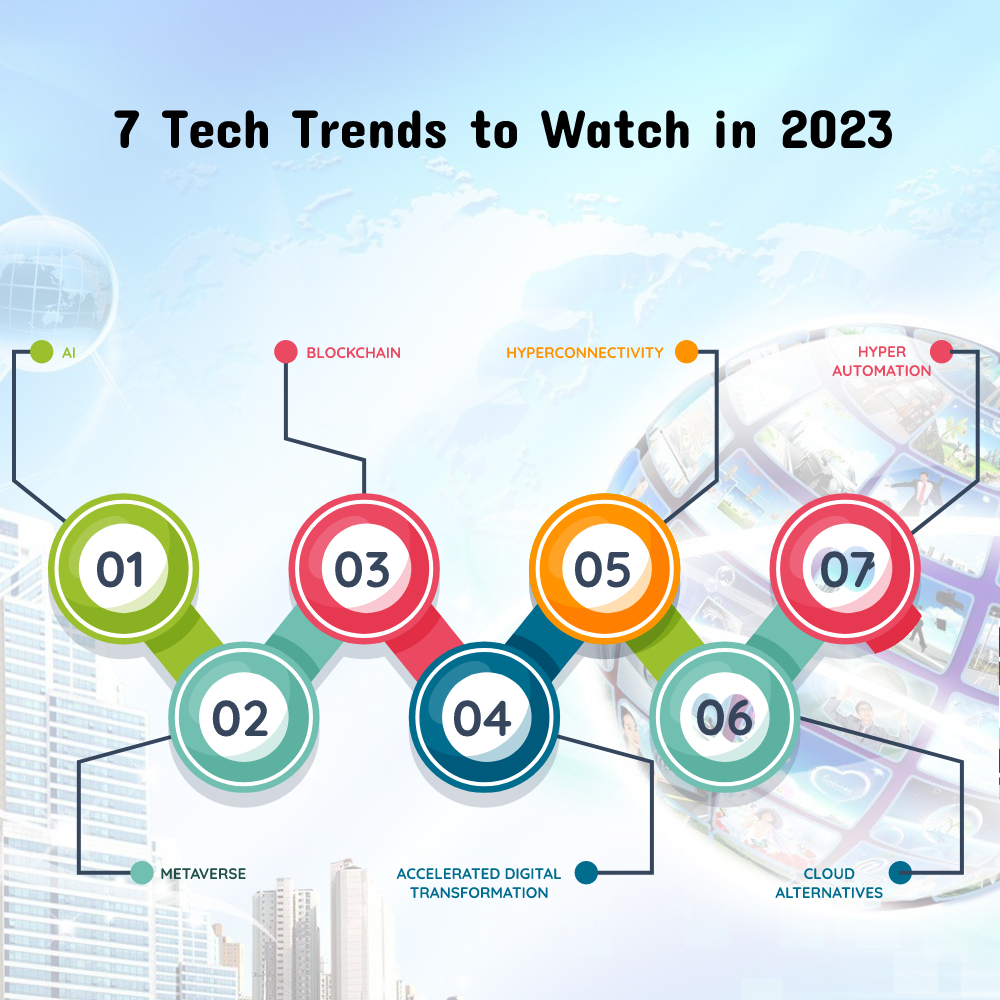 7 Tech Trends to Watch in 2023

AI

BLOCKCHAIN

HYPERCONNECTIVITY

HYPER AUTOMATION

01

03

05

07

02

04

06

METAVERSE

ACCELERATED DIGITAL TRANSFORMATION

CLOUD ALTERNATIVES